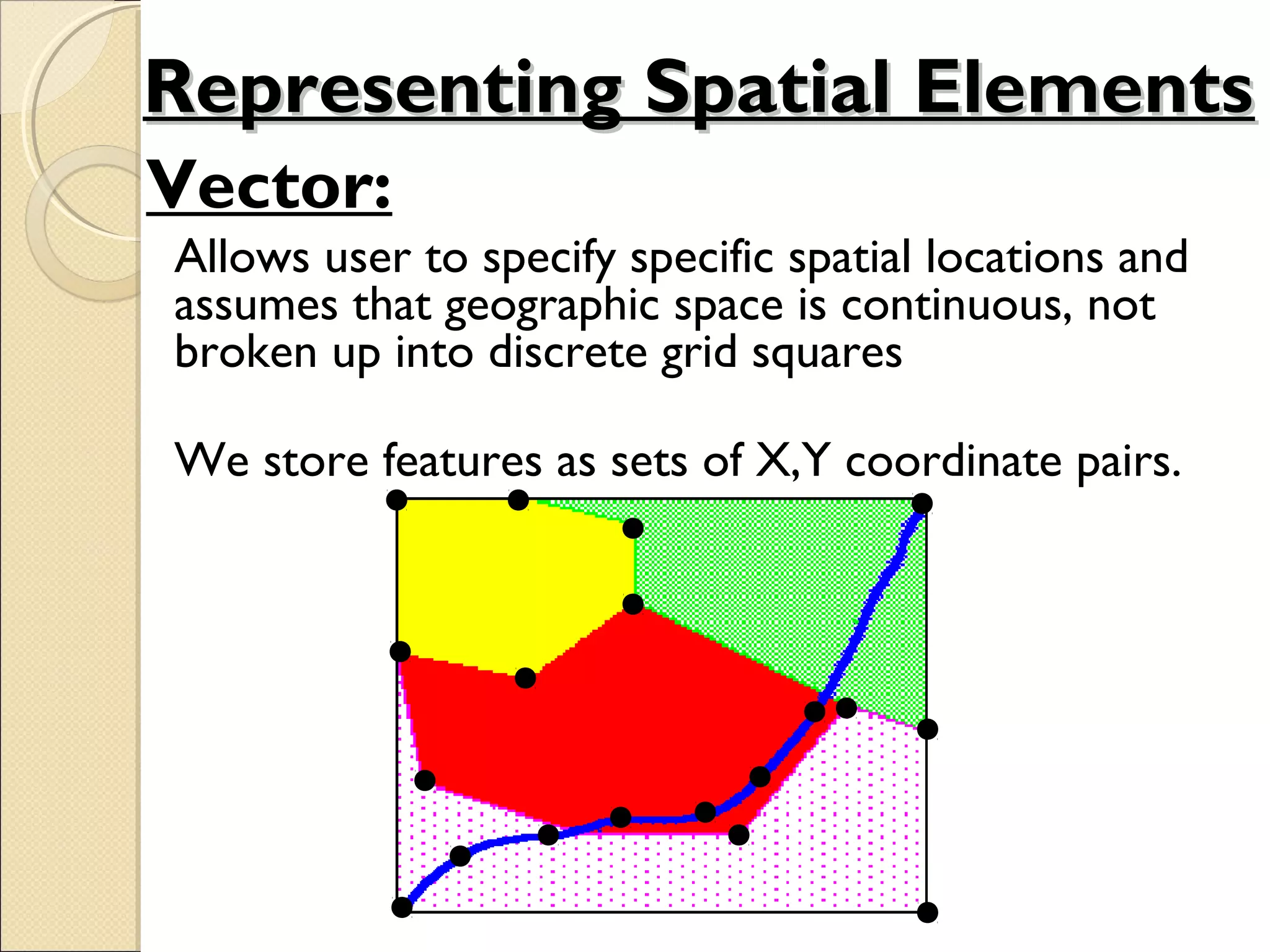 Representing Spatial Elements

Vector:

Allows user to specify specific spatial locations and assumes that geographic space is continuous, not broken up into discrete grid squares

We store features as sets of X,Y coordinate pairs.